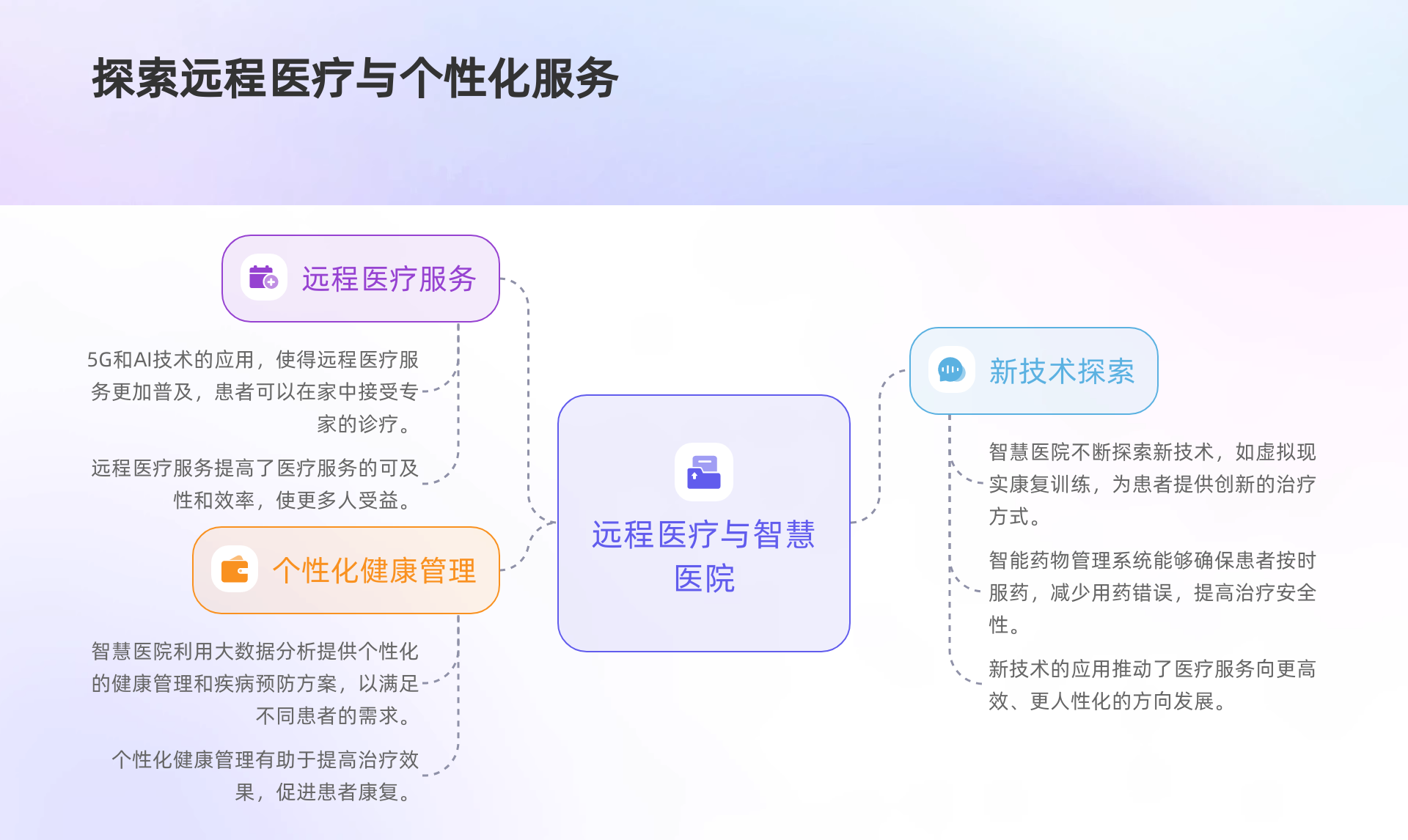 探索远程医疗与个性化服务

远程医疗服务

5G和AI技术的应用，使得远程医疗服务更加普及，患者可以在家中接受专家的诊疗。

远程医疗服务提高了医疗服务的可及性和效率，使更多人受益。

个性化健康管理

智慧医院利用大数据分析提供个性化的健康管理和疾病预防方案，以满足不同患者的需求。

个性化健康管理有助于提高治疗效果，促进患者康复。

远程医疗与智慧医院

新技术探索

智慧医院不断探索新技术，如虚拟现实康复训练，为患者提供创新的治疗方式。

智能药物管理系统能够确保患者按时服药，减少用药错误，提高治疗安全性。

新技术的应用推动了医疗服务向更高效、更人性化的方向发展。